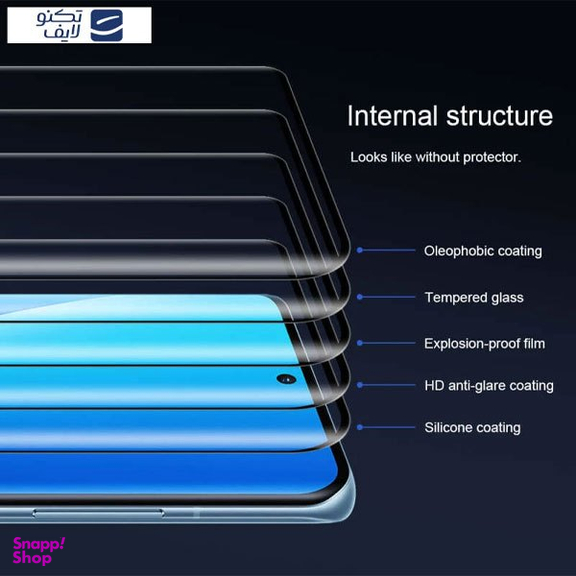 تکنو لایف

Internal structure

Looks like without protector.

Oleophobic coating

Tempered glass

Explosion-proof film

HD anti-glare coating

Silicone coating

Snapp! Shop